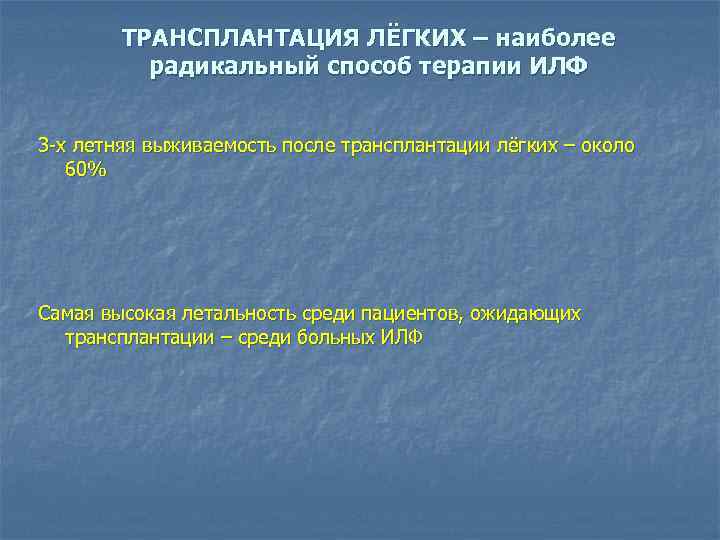 ТРАНСПЛАНТАЦИЯ ЛЁГКИХ – наиболее радикальный способ терапии ИЛФ

3-х летняя выживаемость после трансплантации лёгких – около 60%

Самая высокая летальность среди пациентов, ожидающих трансплантации – среди больных ИЛФ